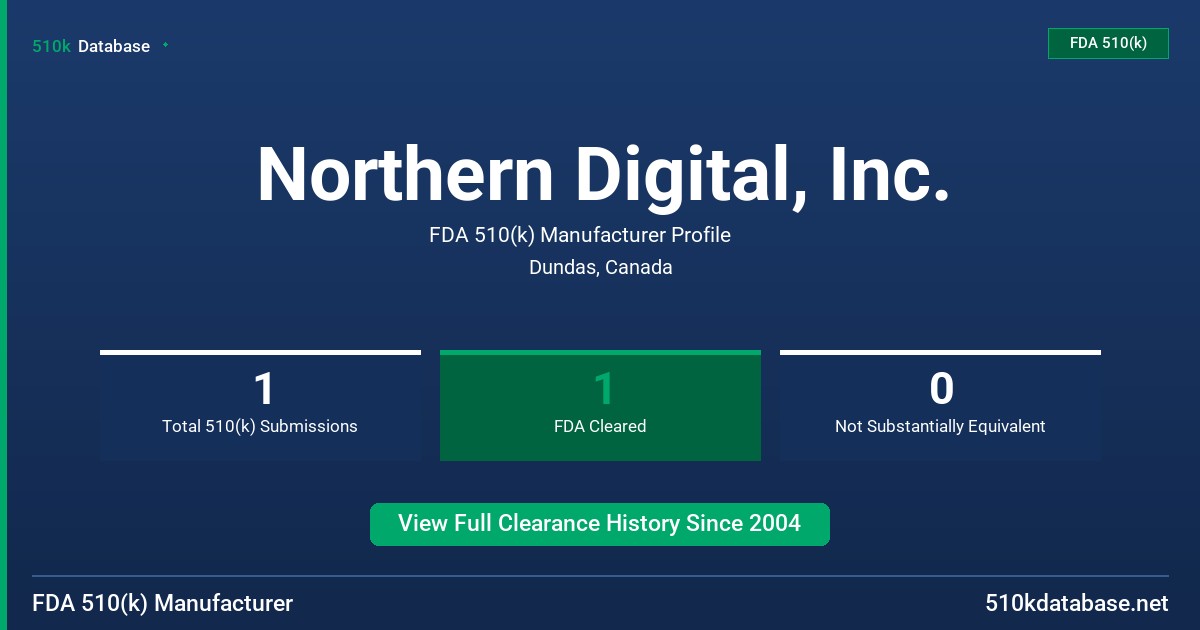 510k Database

FDA 510(k)

Northern Digital, Inc.

FDA 510(k) Manufacturer Profile

Dundas, Canada

1
Total 510(k) Submissions

1
FDA Cleared

0
Not Substantially Equivalent

View Full Clearance History Since 2004

FDA 510(k) Manufacturer

510kdatabase.net